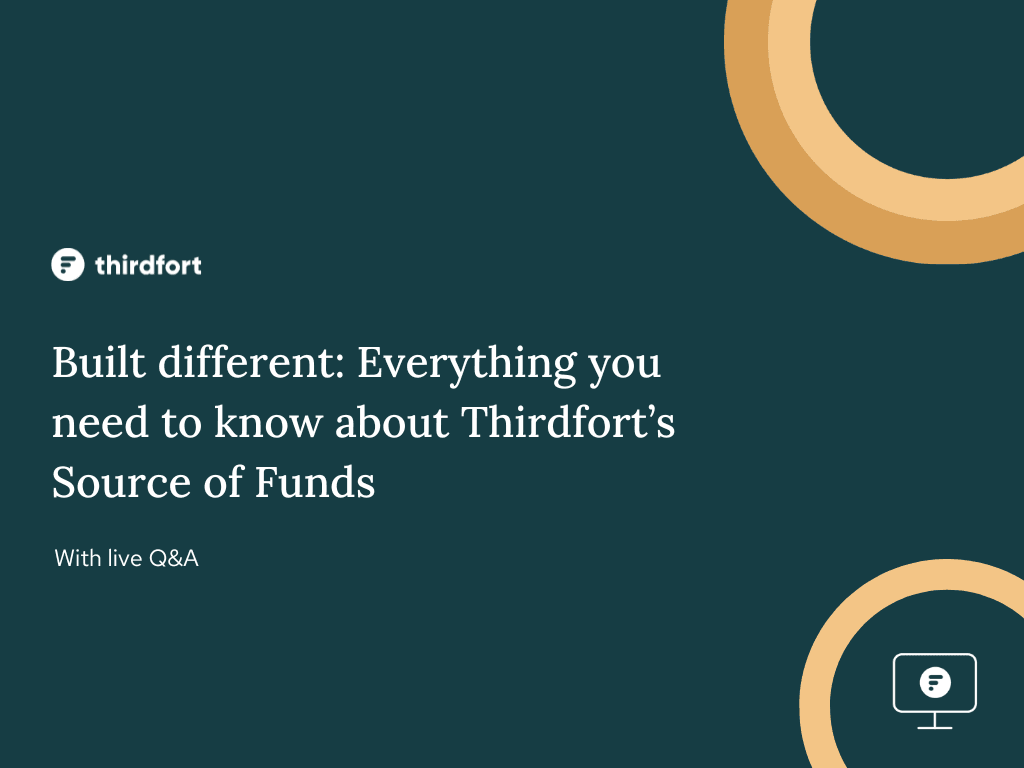 thirdfort

Built different: Everything you need to know about Thirdfort's Source of Funds

With live Q&A